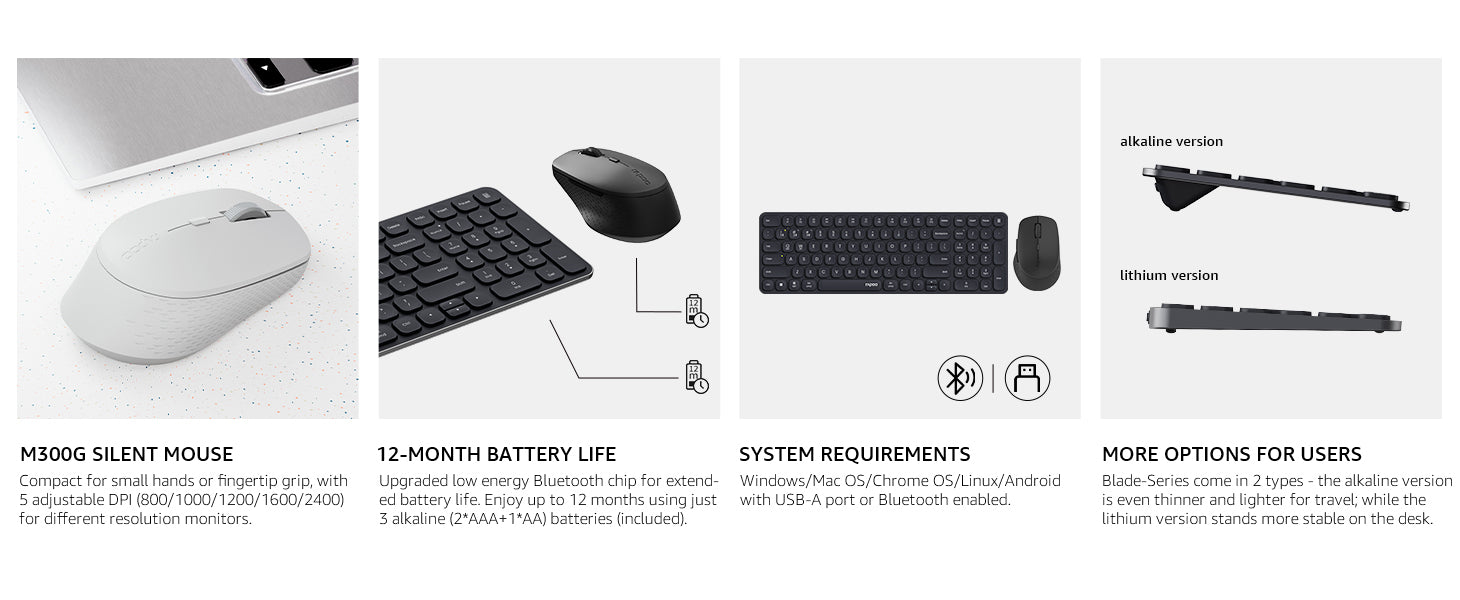 12 m

12 m

alkaline version

lithium version

M300G SILENT MOUSE
Compact for small hands or fingertip grip, with 5 adjustable DPI (800/1000/1200/1600/2400) for different resolution monitors.

12-MONTH BATTERY LIFE
Upgraded low energy Bluetooth chip for extended battery life. Enjoy up to 12 months using just 3 alkaline (2*AAA+1*AA) batteries (included).

SYSTEM REQUIREMENTS
Windows/Mac OS/Chrome OS/Linux/Android with USB-A port or Bluetooth enabled.

MORE OPTIONS FOR USERS
Blade-Series come in 2 types - the alkaline version is even thinner and lighter for travel; while the lithium version stands more stable on the desk.